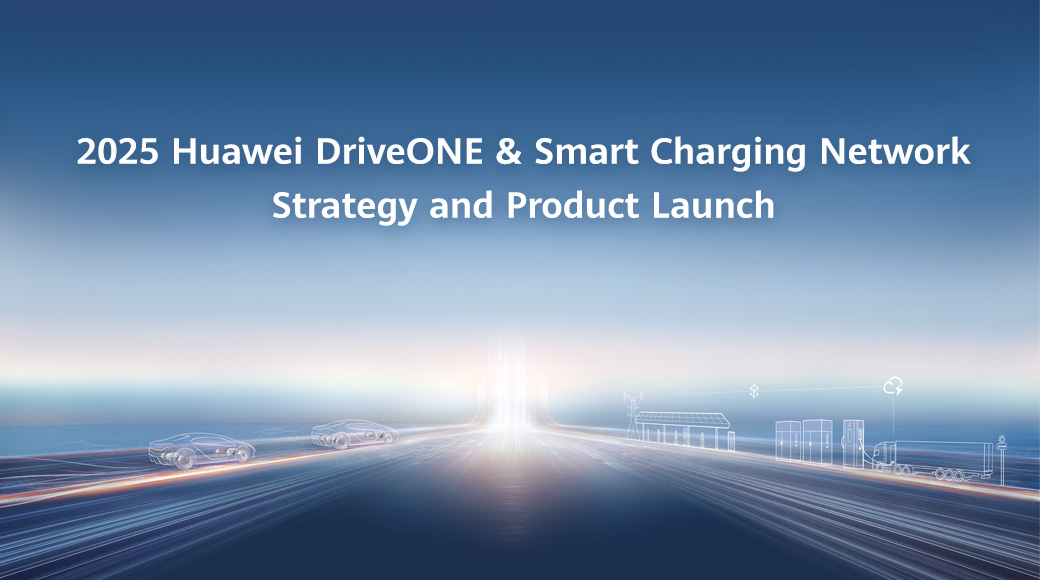 2025 Huawei DriveONE & Smart Charging Network Strategy and Product Launch